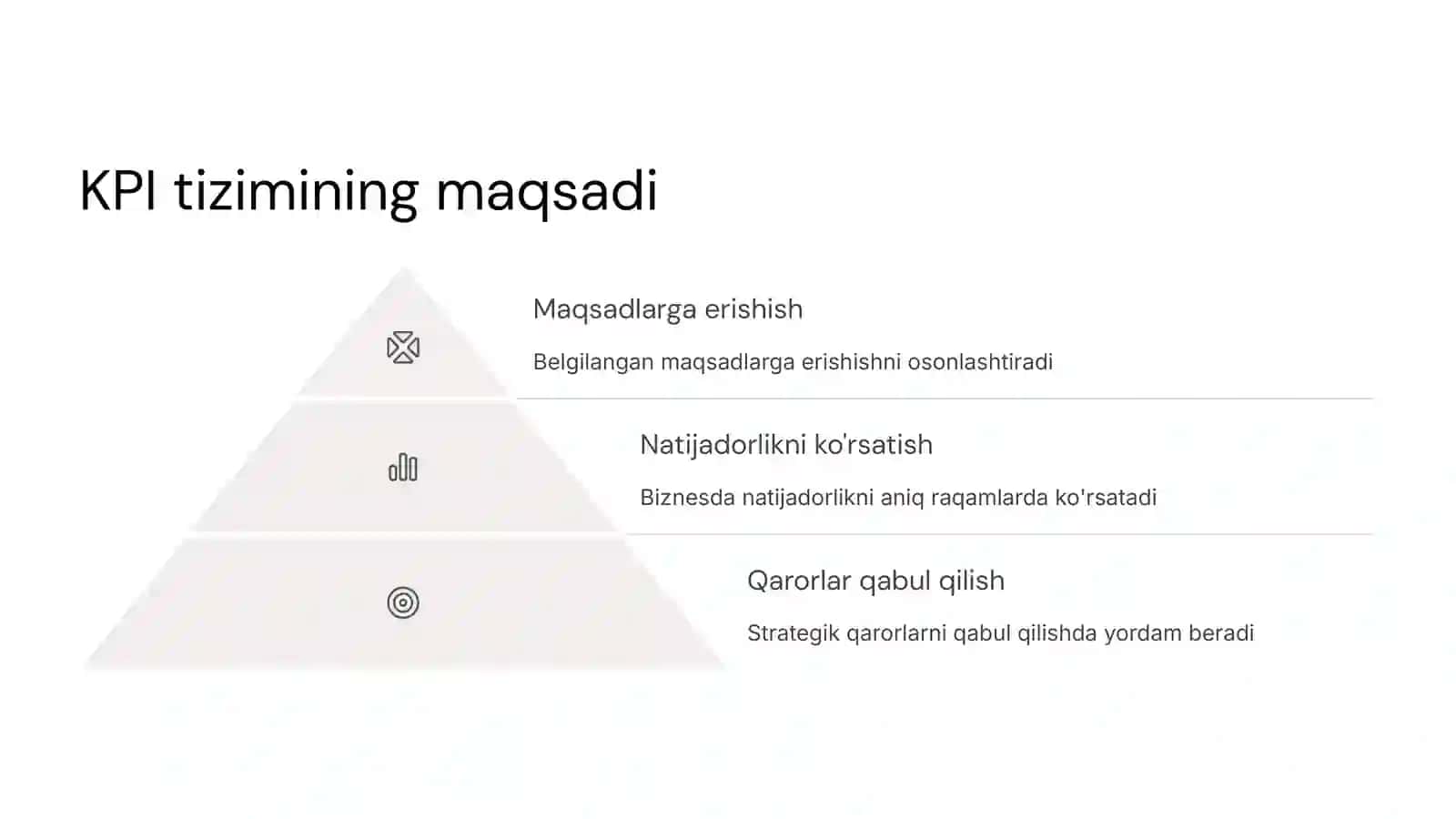 KPI tizimining maqsadi

Maqsadlarga erishish

Belgilangan maqsadlarga erishishni osonlashtiradi

Natijadorlikni ko'rsatish

Biznesda natijadorlikni aniq raqamlarda ko'rsatadi

Qarorlar qabul qilish

Strategik qarorlarni qabul qilishda yordam beradi